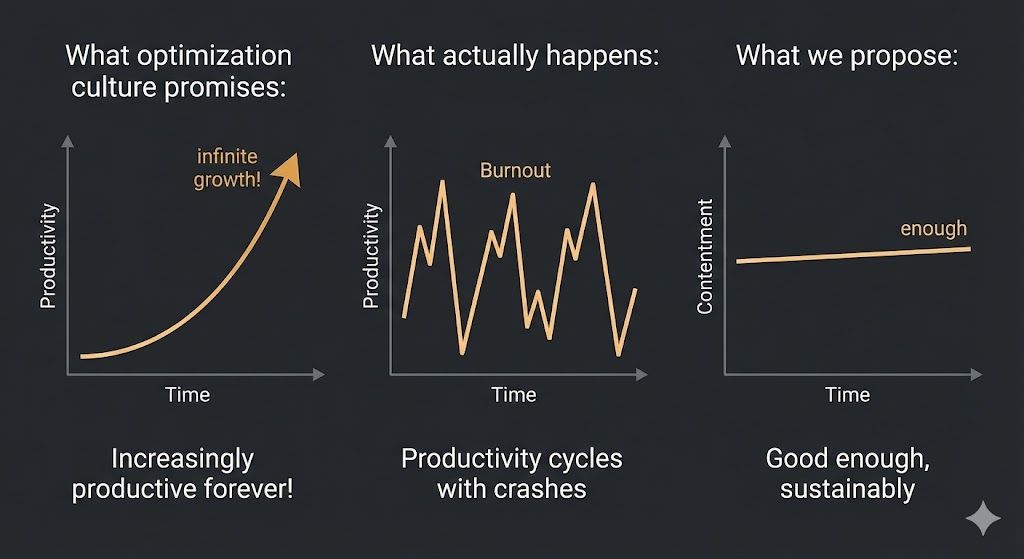 What optimization culture promises:

infinite growth!

Productivity

Time

Increasingly productive forever!

What actually happens:

Burnout

Productivity

Time

Productivity cycles with crashes

What we propose:

enough

Contentment

Time

Good enough, sustainably